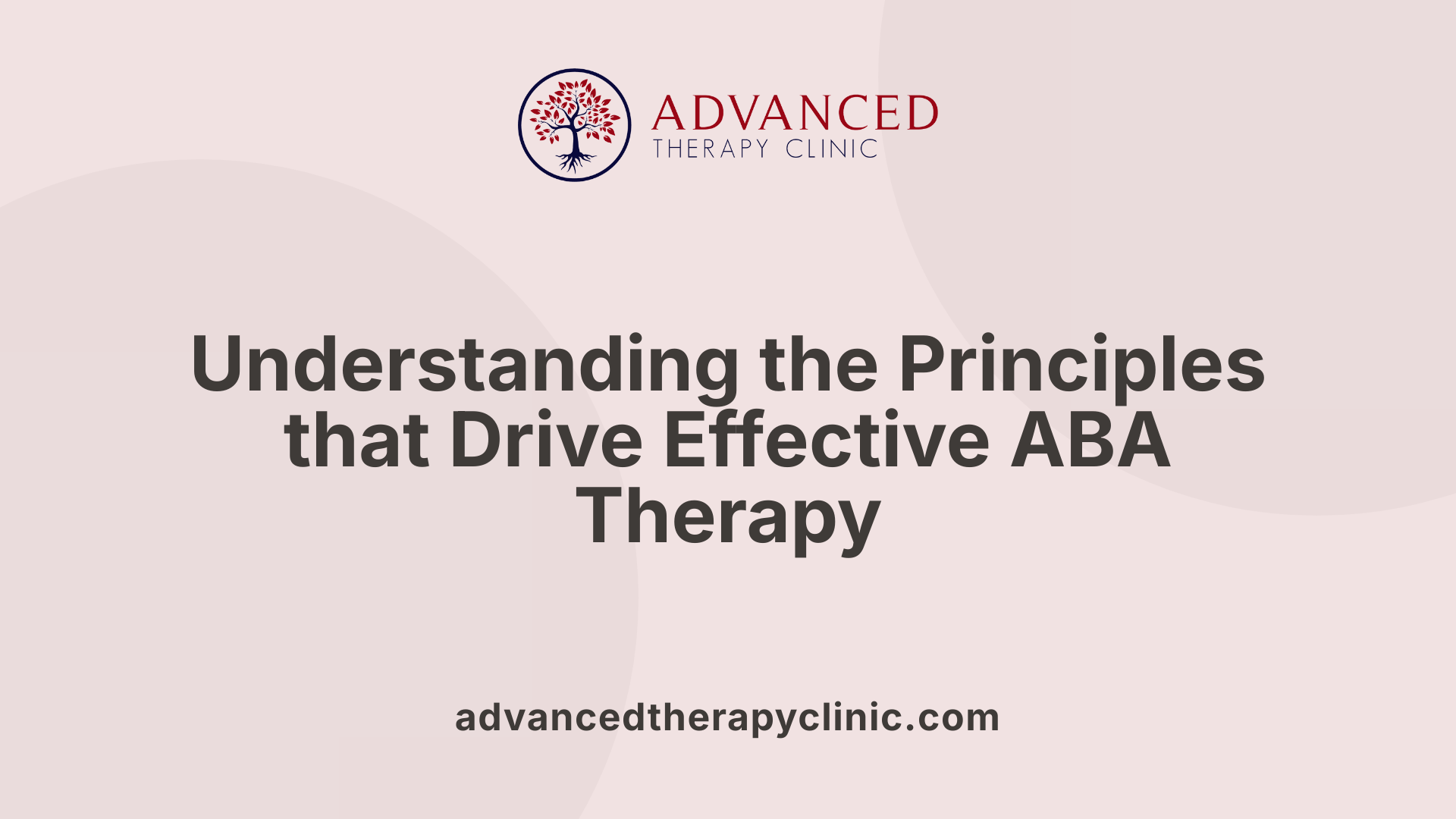 ADVANCED
THERAPY CLINIC

Understanding the Principles that Drive Effective ABA Therapy

advancedtherapyclinic.com